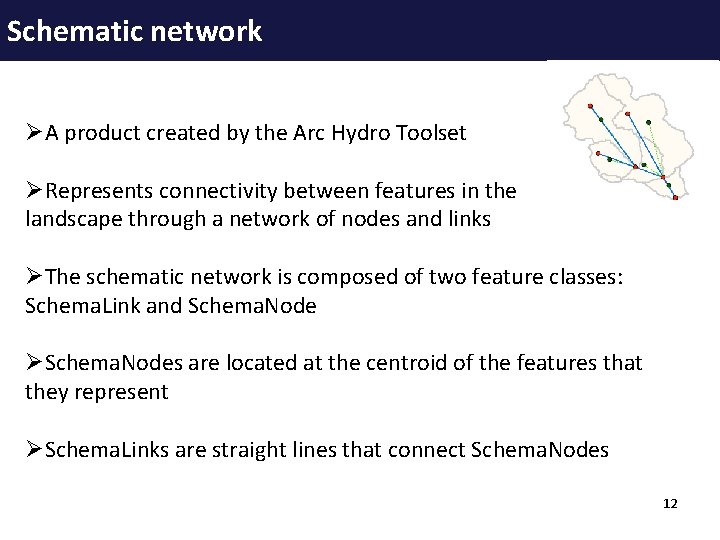 Schematic network

➢A product created by the Arc Hydro Toolset

➢Represents connectivity between features in the landscape through a network of nodes and links

➢The schematic network is composed of two feature classes: SchemaLink and SchemaNode

➢SchemaNodes are located at the centroid of the features that they represent

➢SchemaLinks are straight lines that connect SchemaNodes

12